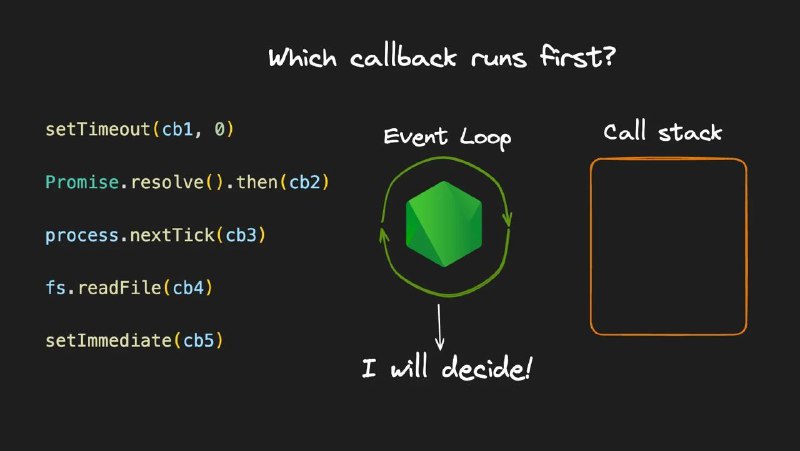 Which callback runs first?

setTimeout(cb1, 0)

Promise.resolve().then(cb2)

process.nextTick(cb3)

fs.readFile(cb4)

setImmediate(cb5)

Event Loop

I will decide!

Call stack